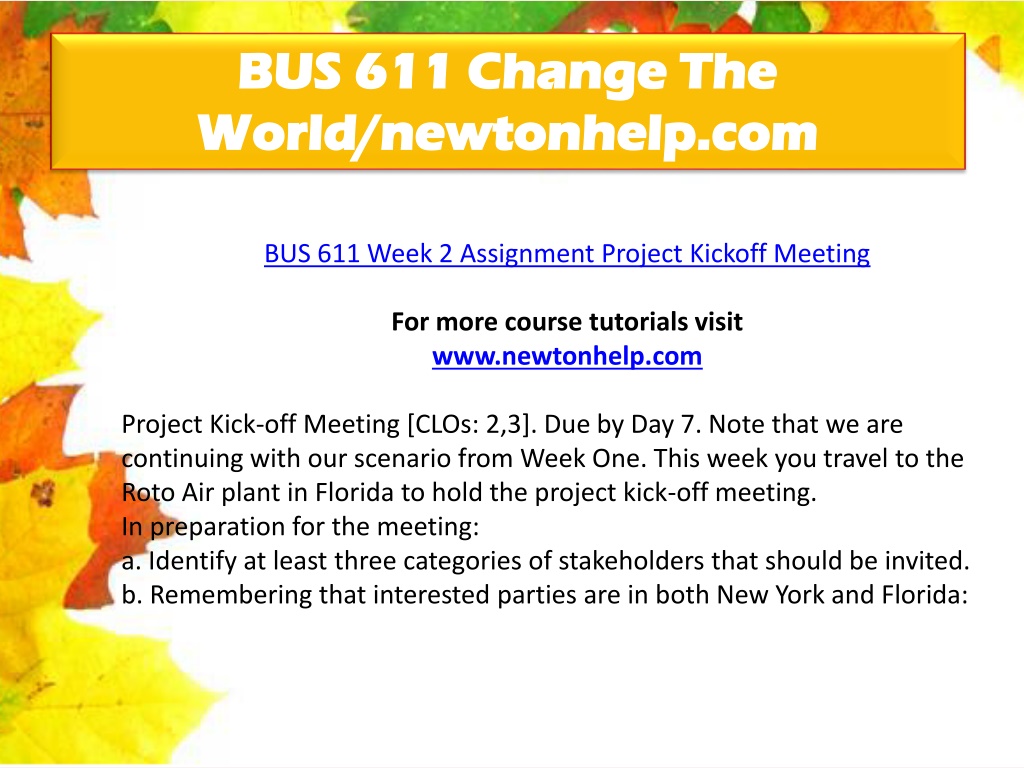 BUS 611 Change The World/newtonhelp.com

BUS 611 Week 2 Assignment Project Kickoff Meeting

For more course tutorials visit
www.newtonhelp.com

Project Kick-off Meeting [CLOs: 2,3]. Due by Day 7. Note that we are continuing with our scenario from Week One. This week you travel to the Roto Air plant in Florida to hold the project kick-off meeting.
In preparation for the meeting:
a. Identify at least three categories of stakeholders that should be invited.
b. Remembering that interested parties are in both New York and Florida: